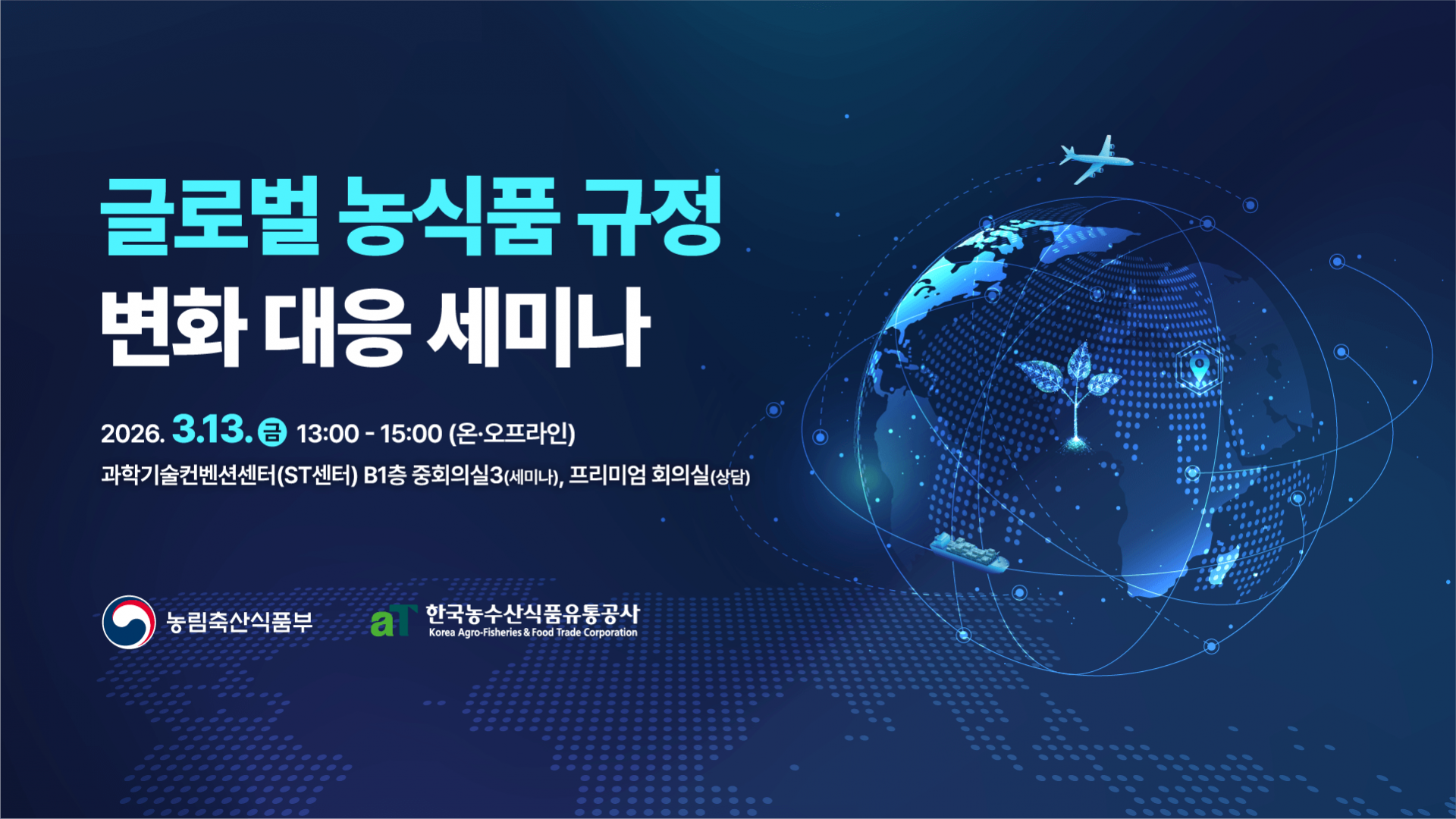 글로벌 농식품 규정
변화 대응 세미나

2026. 3.13. 금 13:00 - 15:00 (온·오프라인)
과학기술컨벤션센터(ST센터) B1층 중회의실3(세미나), 프리미엄 회의실(상담)

농림축산식품부

aT 한국농수산식품유통공사
Korea Agro-Fisheries & Food Trade Corporation